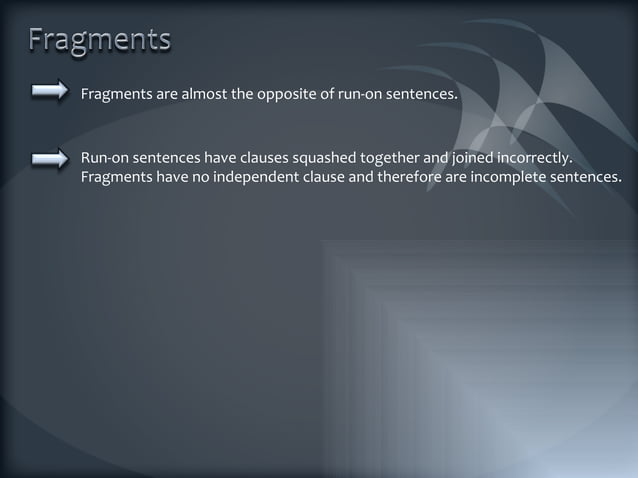 Fragments

Fragments are almost the opposite of run-on sentences.

Run-on sentences have clauses squashed together and joined incorrectly. Fragments have no independent clause and therefore are incomplete sentences.